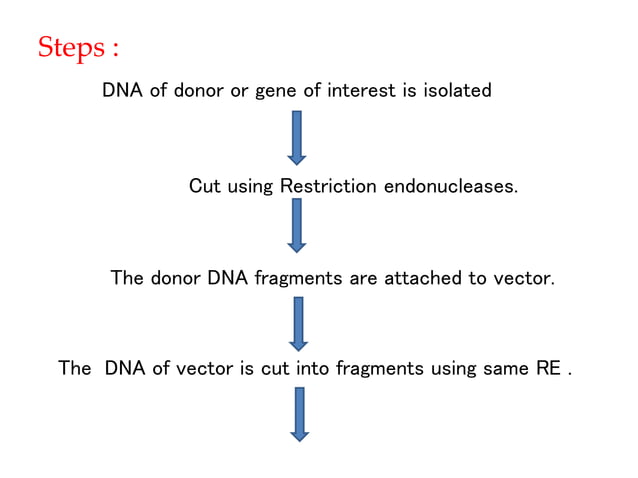 Steps :

DNA of donor or gene of interest is isolated

Cut using Restriction endonucleases.

The donor DNA fragments are attached to vector.

The DNA of vector is cut into fragments using same RE .